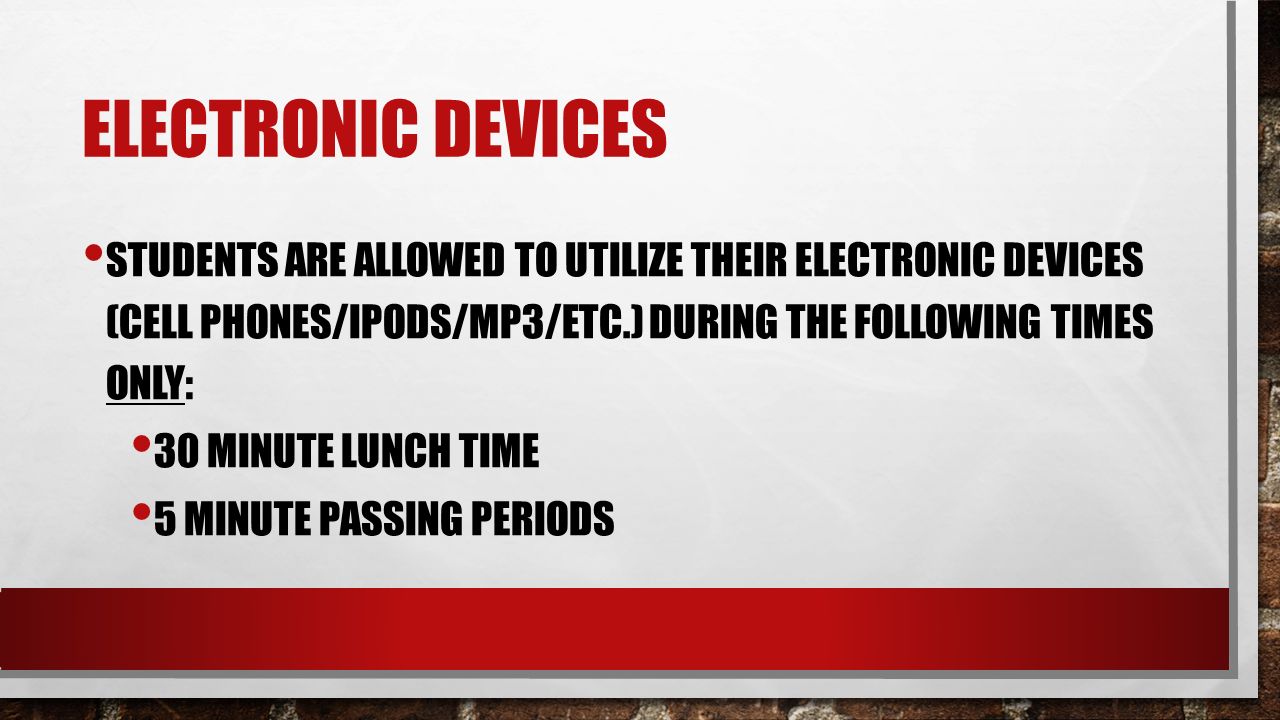 ELECTRONIC DEVICES

• STUDENTS ARE ALLOWED TO UTILIZE THEIR ELECTRONIC DEVICES (CELL PHONES/IPODS/MP3/ETC.) DURING THE FOLLOWING TIMES ONLY:

• 30 MINUTE LUNCH TIME

• 5 MINUTE PASSING PERIODS